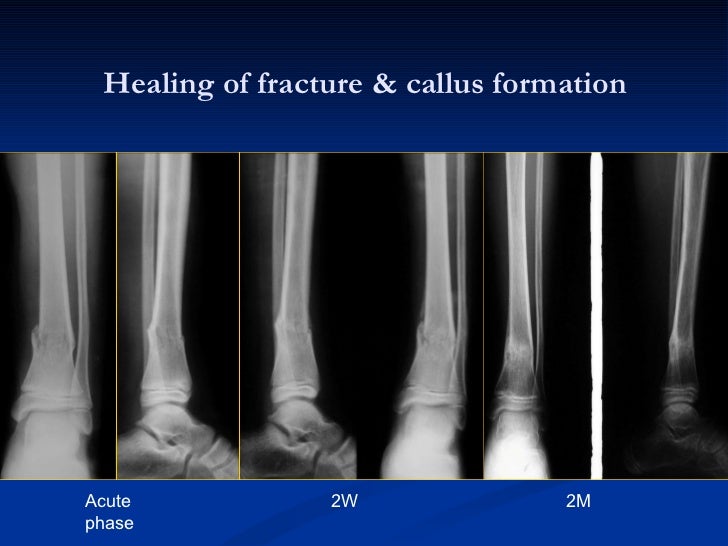 Healing of fracture & callus formation

Acute phase

2W

2M